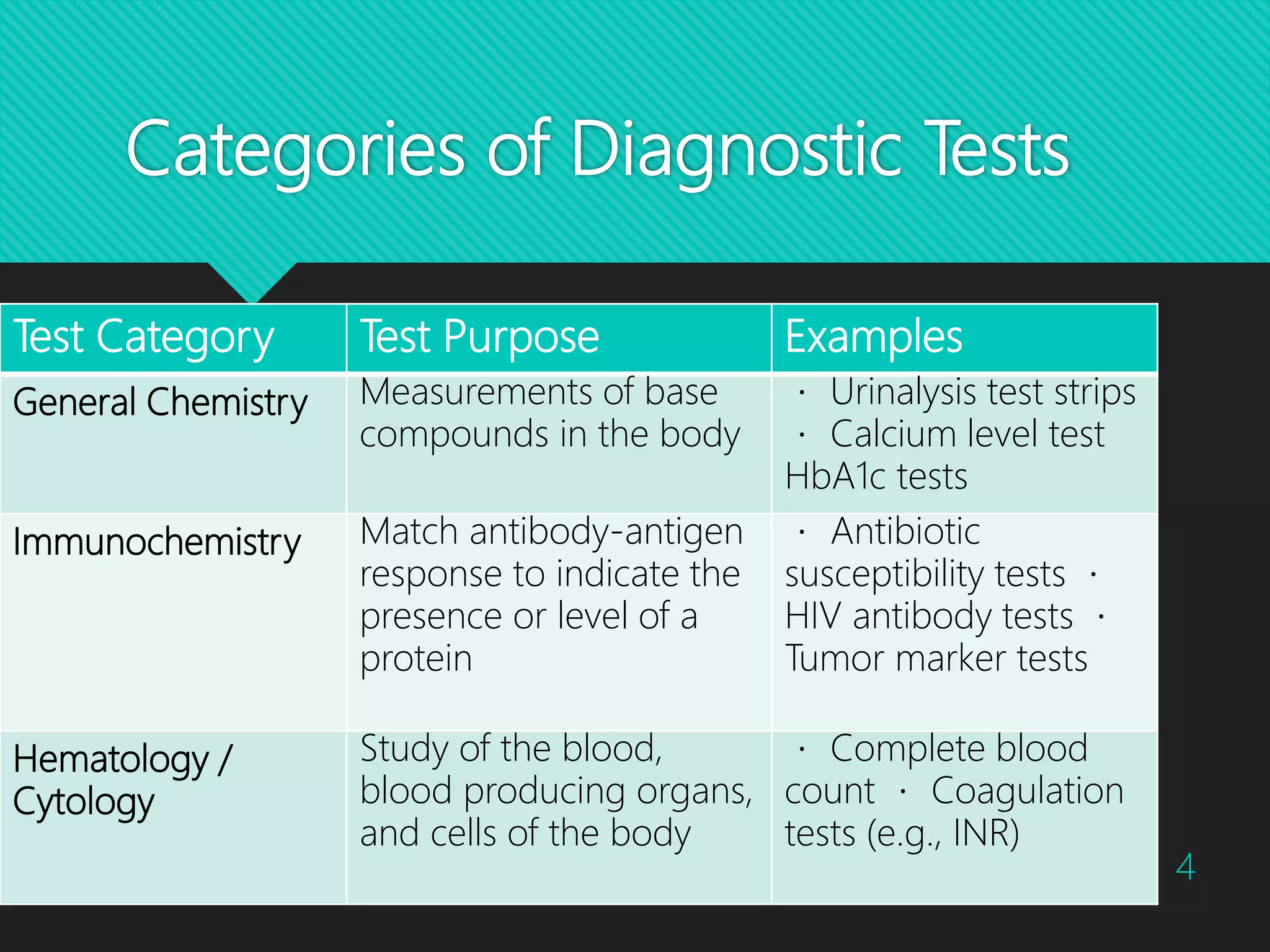 Categories of Diagnostic Tests

| Test Category | Test Purpose | Examples |
|---|---|---|
| General Chemistry | Measurements of base compounds in the body | · Urinalysis test strips · Calcium level test HbA1c tests |
| Immunochemistry | Match antibody-antigen response to indicate the presence or level of a protein | · Antibiotic susceptibility tests · HIV antibody tests · Tumor marker tests |
| Hematology / Cytology | Study of the blood, blood producing organs, and cells of the body | · Complete blood count · Coagulation tests (e.g., INR) |

4